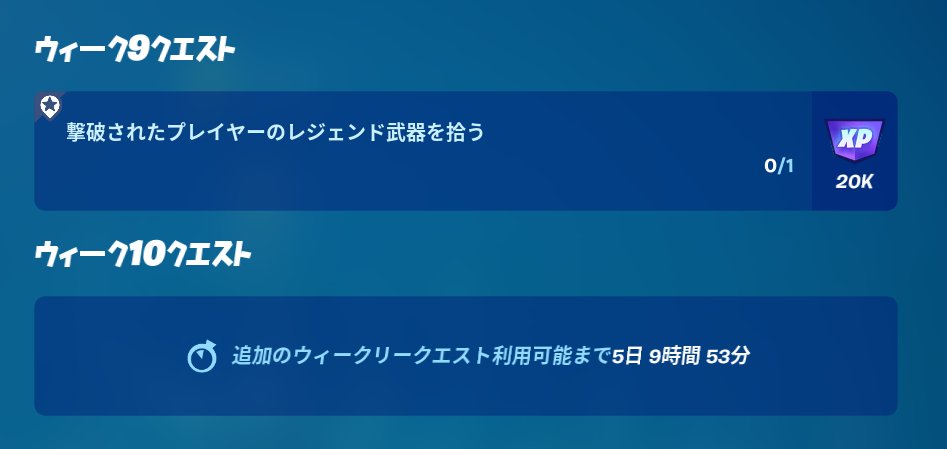 ウィーク9クエスト

撃破されたプレイヤーのレジェンド武器を拾う

0/1

XP

20K

ウィーク10クエスト

追加のウィークリークエスト利用可能まで5日 9時間 53分